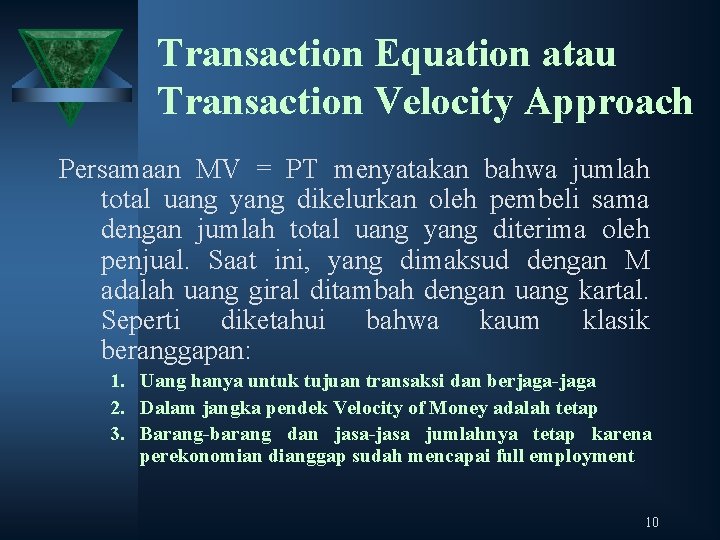 Transaction Equation atau Transaction Velocity Approach

Persamaan MV = PT menyatakan bahwa jumlah total uang yang dikelurkan oleh pembeli sama dengan jumlah total uang yang diterima oleh penjual. Saat ini, yang dimaksud dengan M adalah uang giral ditambah dengan uang kartal. Seperti diketahui bahwa kaum klasik beranggapan:

1. Uang hanya untuk tujuan transaksi dan berjaga-jaga
2. Dalam jangka pendek Velocity of Money adalah tetap
3. Barang-barang dan jasa-jasa jumlahnya tetap karena perekonomian dianggap sudah mencapai full employment

10